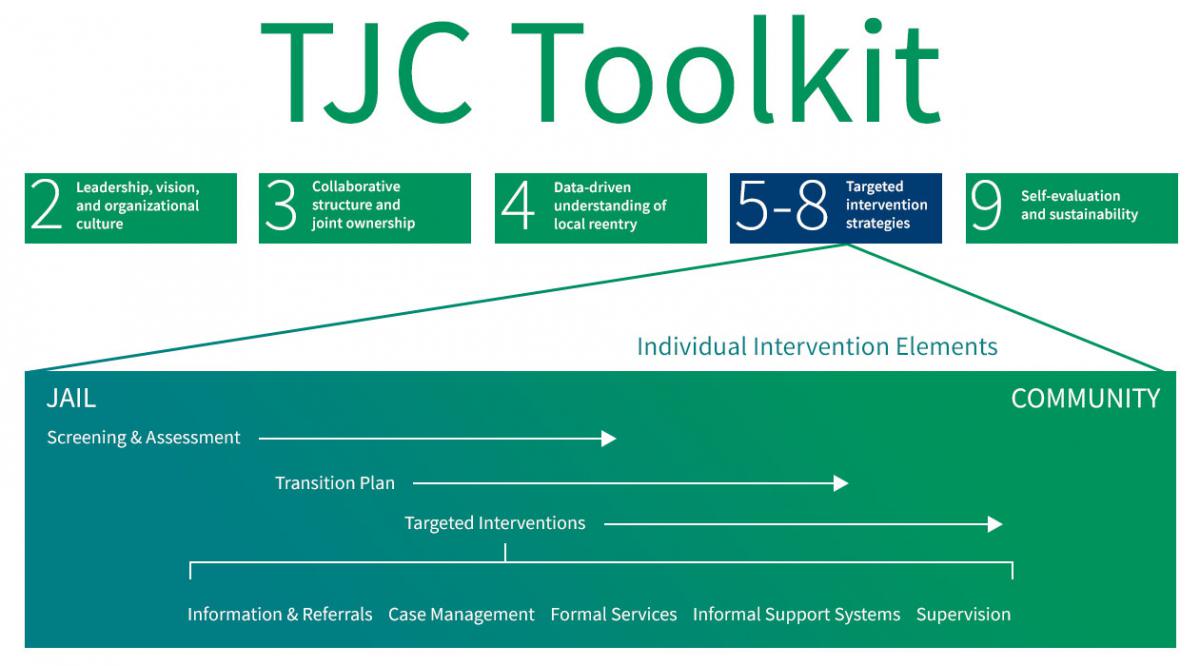 TJC Toolkit

2 Leadership, vision, and organizational culture

3 Collaborative structure and joint ownership

4 Data-driven understanding of local reentry

5-8 Targeted intervention strategies

9 Self-evaluation and sustainability

Individual Intervention Elements

JAIL

COMMUNITY

Screening & Assessment

Transition Plan

Targeted Interventions

Information & Referrals Case Management Formal Services Informal Support Systems Supervision